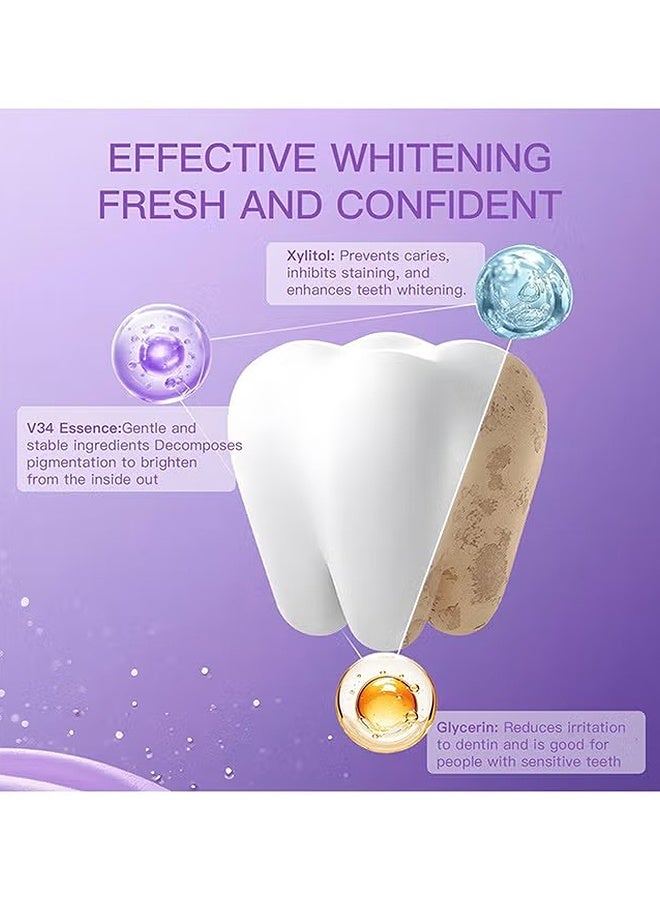 EFFECTIVE WHITENING
FRESH AND CONFIDENT

Xylitol: Prevents caries, inhibits staining, and enhances teeth whitening.

V34 Essence:Gentle and stable ingredients Decomposes pigmentation to brighten from the inside out

Glycerin: Reduces irritation to dentin and is good for people with sensitive teeth